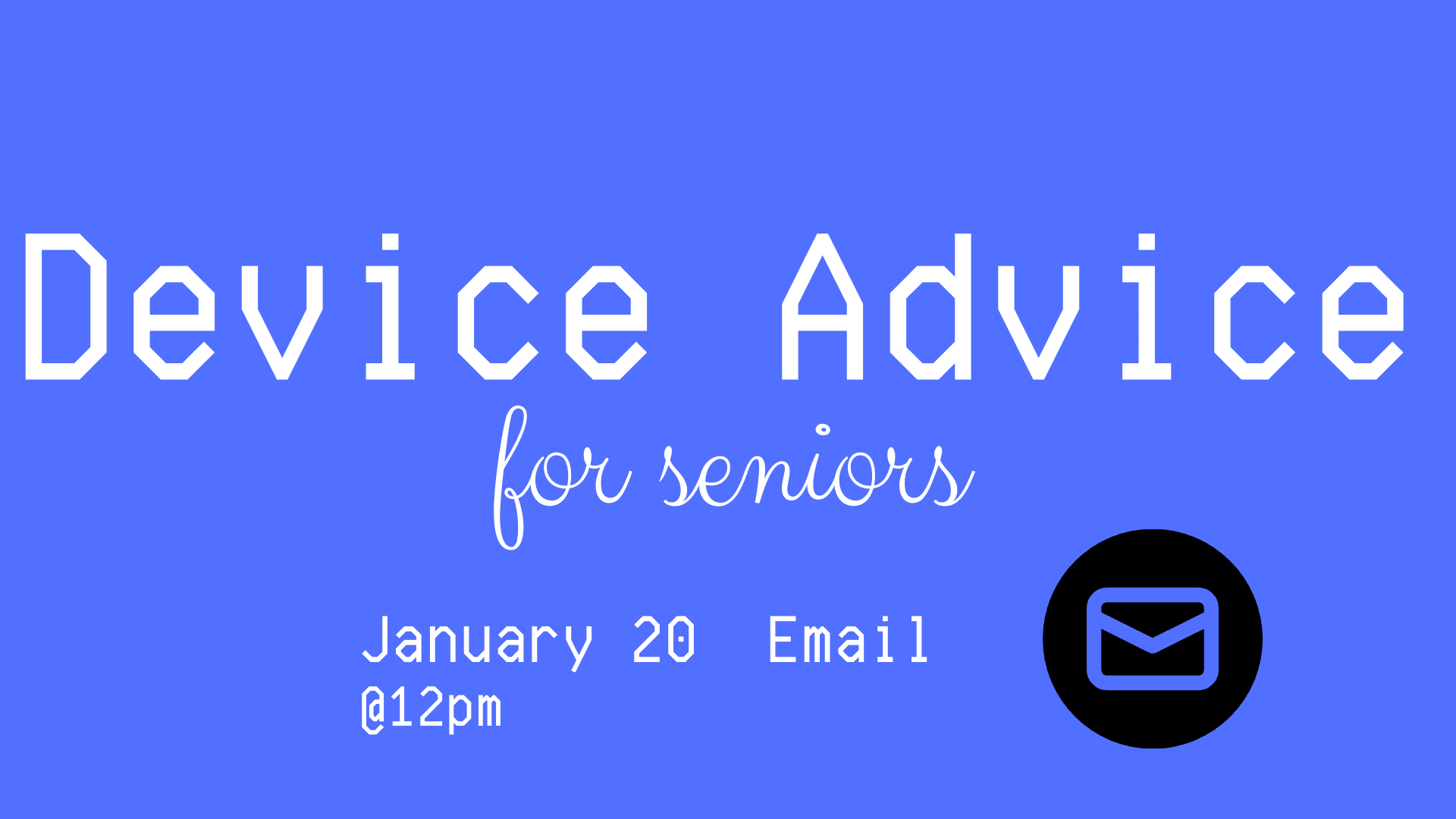 Device Advice
for seniors

January 20 Email
@12pm